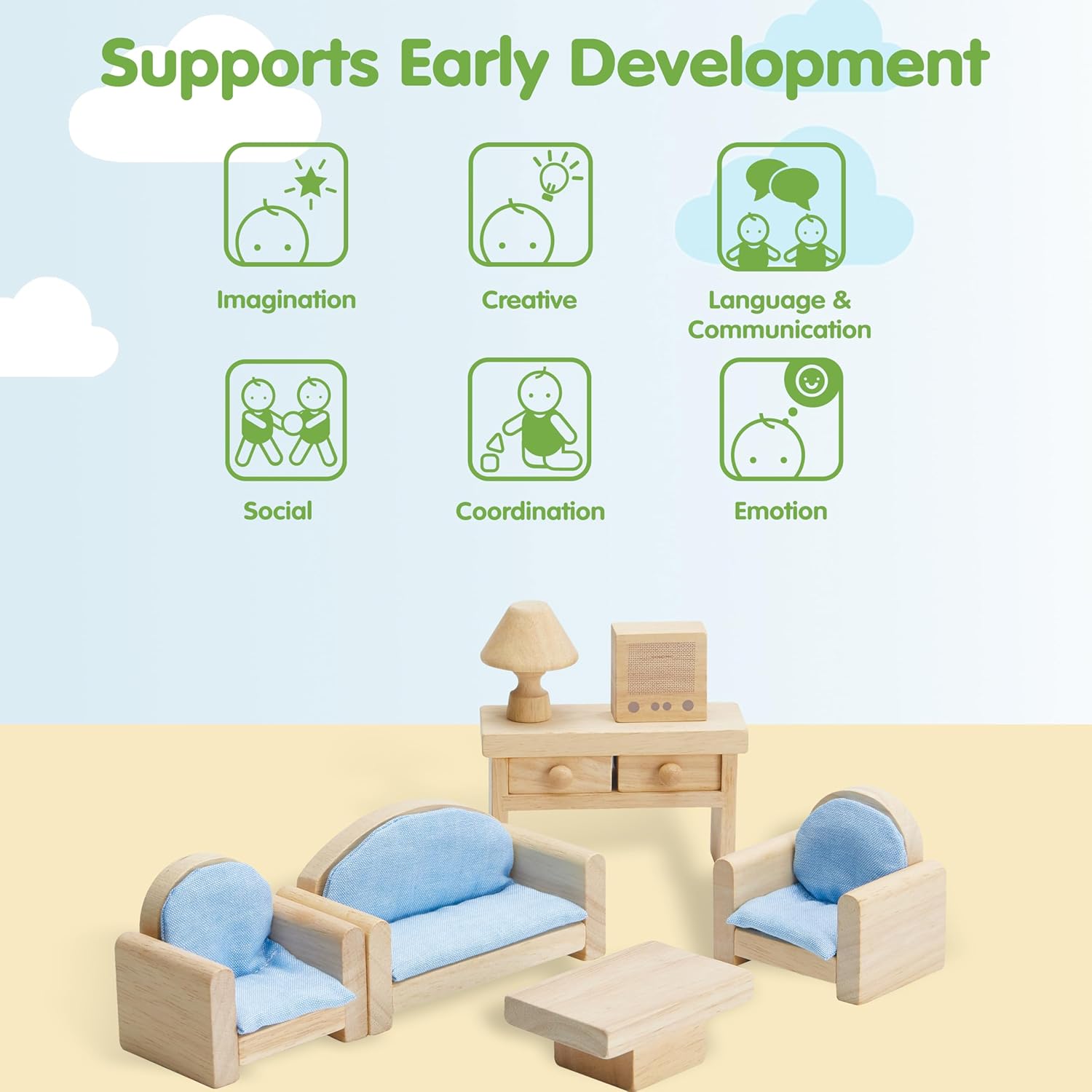 Supports Early Development

Imagination

Creative

Language & Communication

Social

Coordination

Emotion